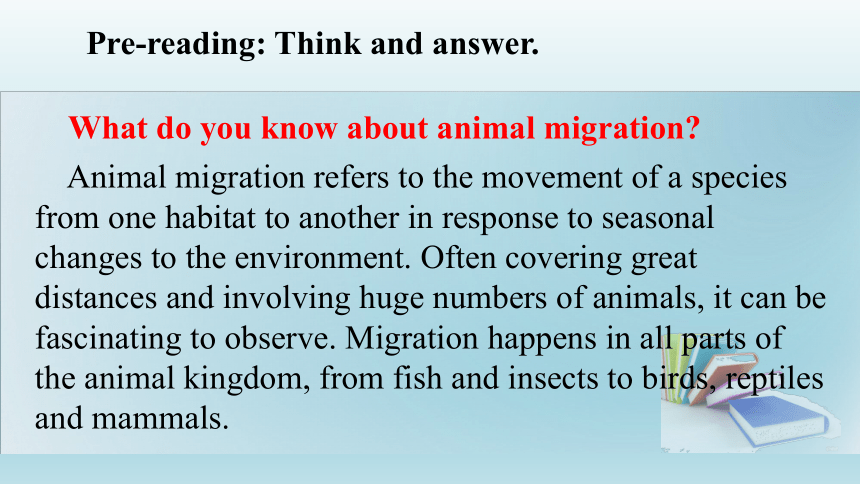 Pre-reading: Think and answer.

What do you know about animal migration?

Animal migration refers to the movement of a species from one habitat to another in response to seasonal changes to the environment. Often covering great distances and involving huge numbers of animals, it can be fascinating to observe. Migration happens in all parts of the animal kingdom, from fish and insects to birds, reptiles and mammals.